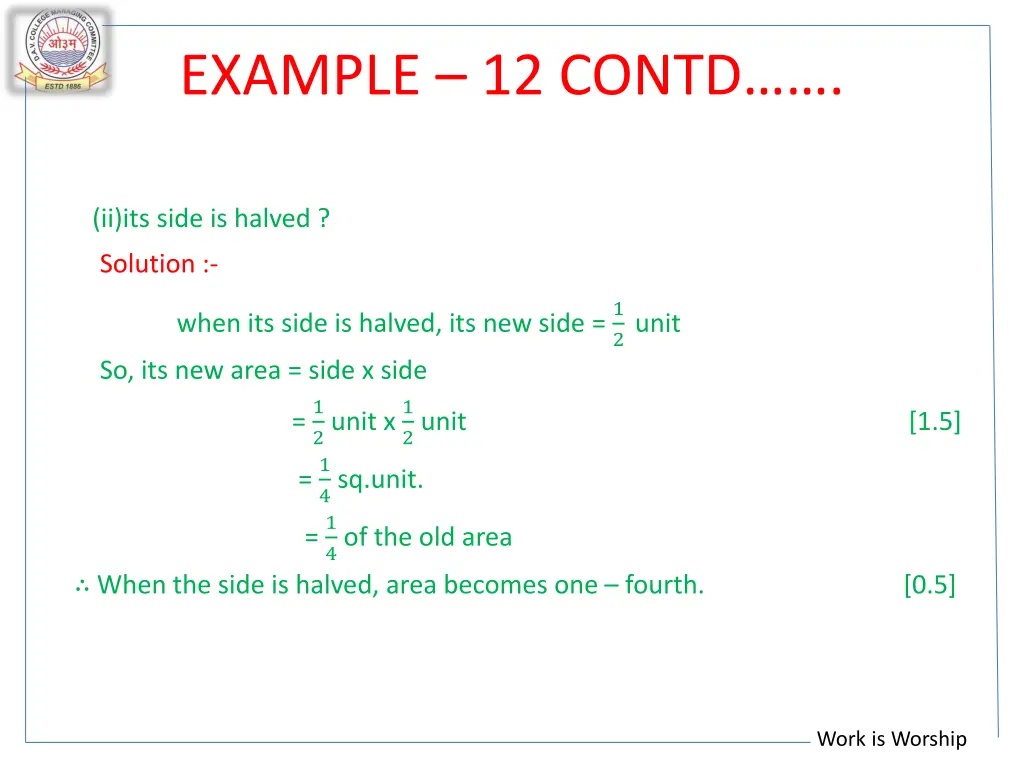 D.A.V. COLLEGE MANAGING COMMITTEE
ओ३म्
ESTD 1886

EXAMPLE – 12 CONTD…….

(ii)its side is halved ?

Solution :-

when its side is halved, its new side = $\frac{1}{2}$ unit

So, its new area = side x side

= $\frac{1}{2}$ unit x $\frac{1}{2}$ unit [1.5]

= $\frac{1}{4}$ sq.unit.

= $\frac{1}{4}$ of the old area

$\therefore$ When the side is halved, area becomes one – fourth. [0.5]

Work is Worship